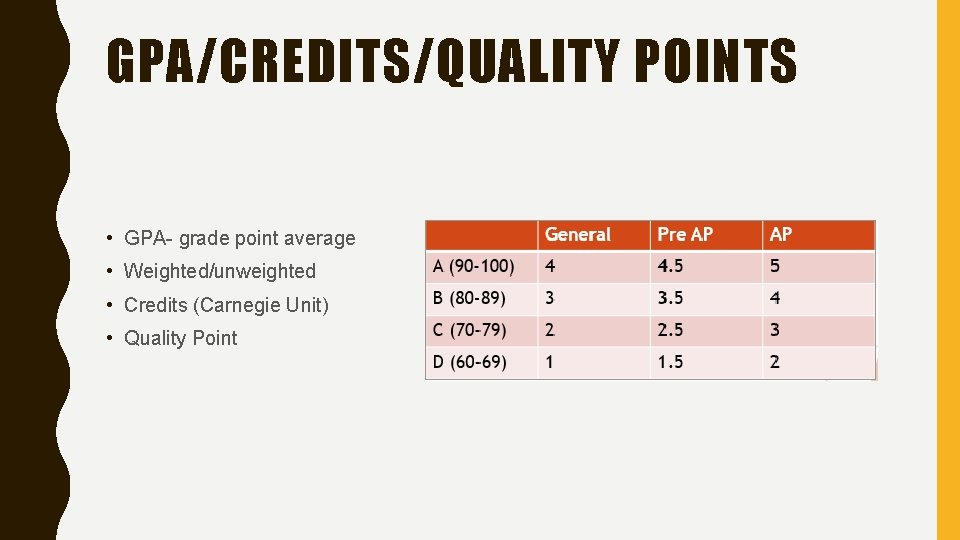 GPA/CREDITS/QUALITY POINTS

• GPA- grade point average
• Weighted/unweighted
• Credits (Carnegie Unit)
• Quality Point

| | General | Pre AP | AP |
|---|---|---|---|
| A (90-100) | 4 | 4.5 | 5 |
| B (80-89) | 3 | 3.5 | 4 |
| C (70-79) | 2 | 2.5 | 3 |
| D (60-69) | 1 | 1.5 | 2 |